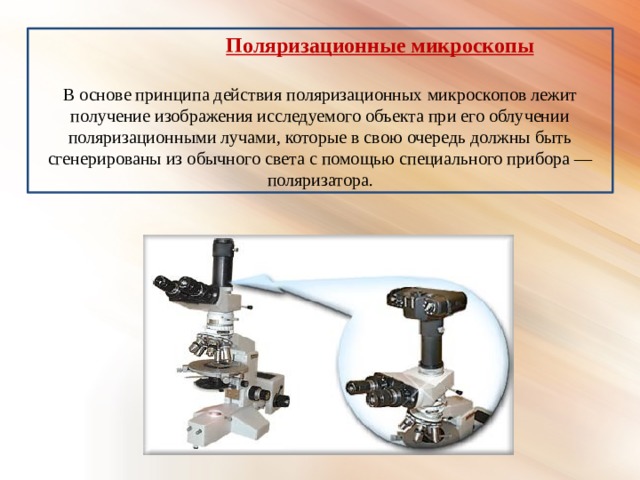 Поляризационные микроскопы

В основе принципа действия поляризационных микроскопов лежит получение изображения исследуемого объекта при его облучении поляризационными лучами, которые в свою очередь должны быть сгенерированы из обычного света с помощью специального прибора — поляризатора.